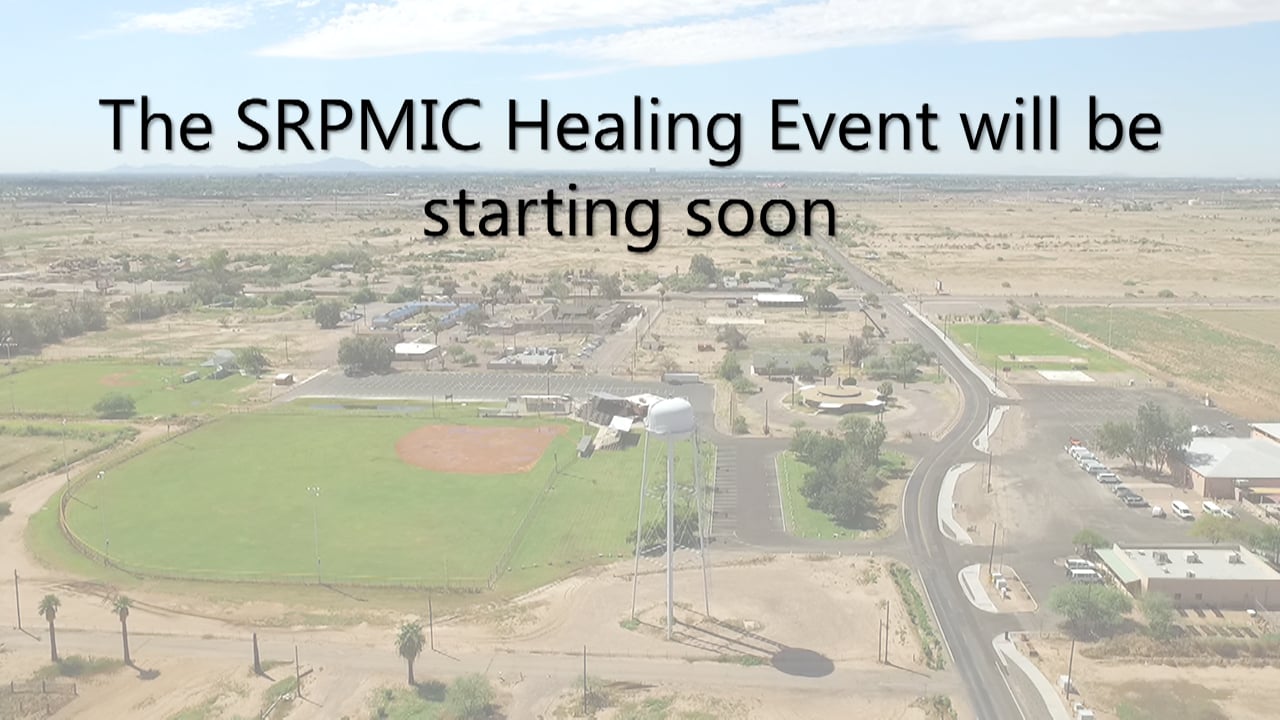 The SRPMIC Healing Event will be starting soon